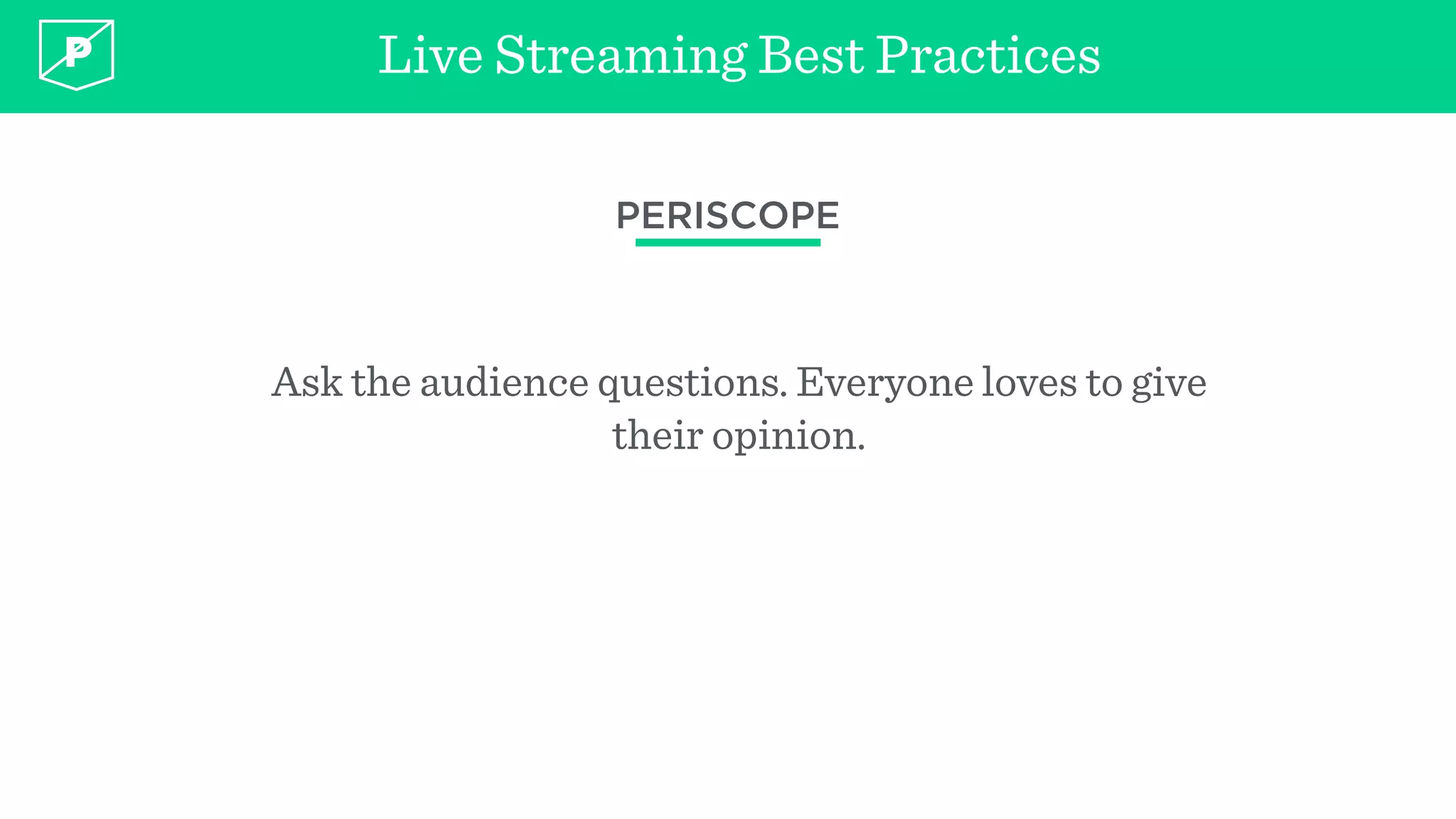 P

Live Streaming Best Practices

PERISCOPE

Ask the audience questions. Everyone loves to give their opinion.